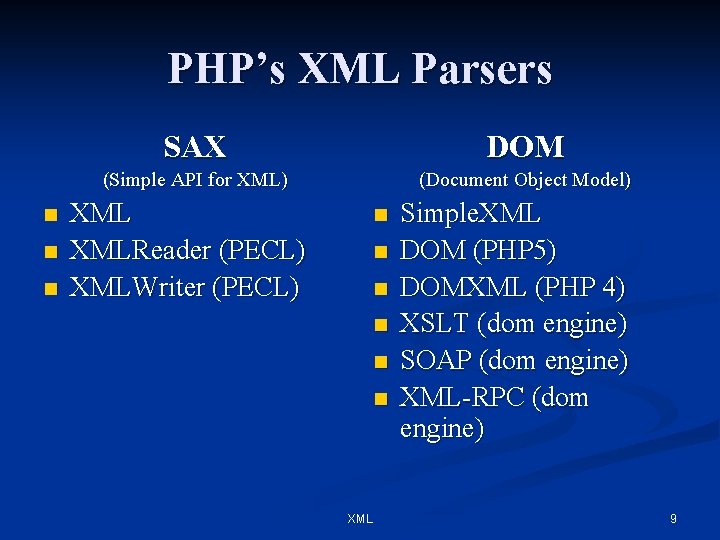 PHP's XML Parsers

SAX
(Simple API for XML)

- XML
- XMLReader (PECL)
- XMLWriter (PECL)

DOM
(Document Object Model)

- SimpleXML
- DOM (PHP5)
- DOMXML (PHP 4)
- XSLT (dom engine)
- SOAP (dom engine)
- XML-RPC (dom engine)

XML

9